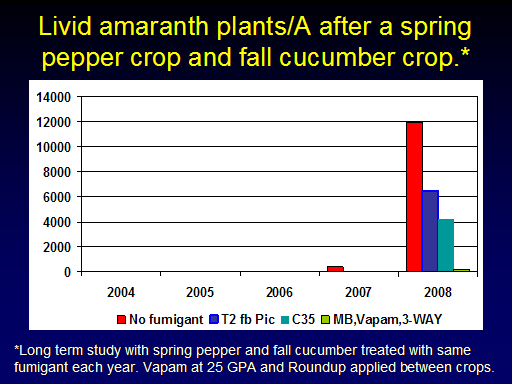 Livid amaranth plants/A after a spring pepper crop and fall cucumber crop.*

14000
12000
10000
8000
6000
4000
2000
0

2004
2005
2006
2007
2008

No fumigant
T2 fb Pic
C35
MB,Vapam,3-WAY

*Long term study with spring pepper and fall cucumber treated with same fumigant each year. Vapam at 25 GPA and Roundup applied between crops.